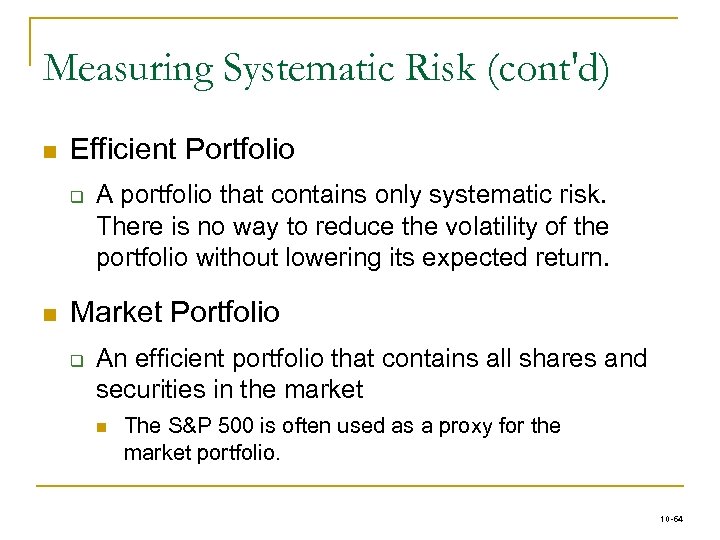 Measuring Systematic Risk (cont'd)

Efficient Portfolio

A portfolio that contains only systematic risk. There is no way to reduce the volatility of the portfolio without lowering its expected return.

Market Portfolio

An efficient portfolio that contains all shares and securities in the market

The S&P 500 is often used as a proxy for the market portfolio.

10-64